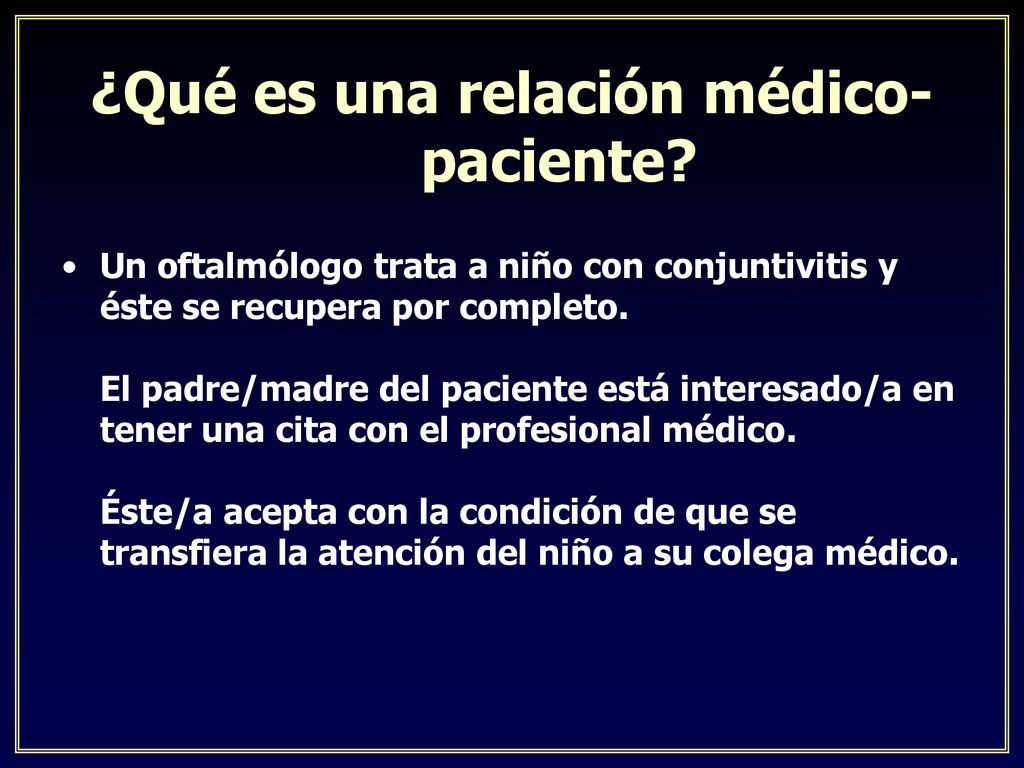 ¿Qué es una relación médico-paciente?

• Un oftalmólogo trata a niño con conjuntivitis y éste se recupera por completo.

El padre/madre del paciente está interesado/a en tener una cita con el profesional médico.

Éste/a acepta con la condición de que se transfiera la atención del niño a su colega médico.